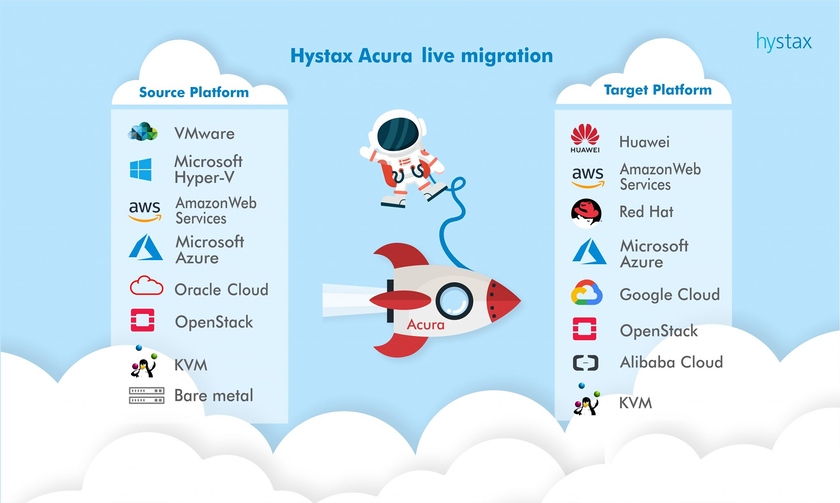 Hystax Acura live migration

hystax

Source Platform

VMware

Microsoft Hyper-V

aws AmazonWeb Services

Microsoft Azure

Oracle Cloud

OpenStack

KVM

Bare metal

Acura

Target Platform

HUAWEI Huawei

aws AmazonWeb Services

Red Hat

Microsoft Azure

Google Cloud

OpenStack

Alibaba Cloud

KVM